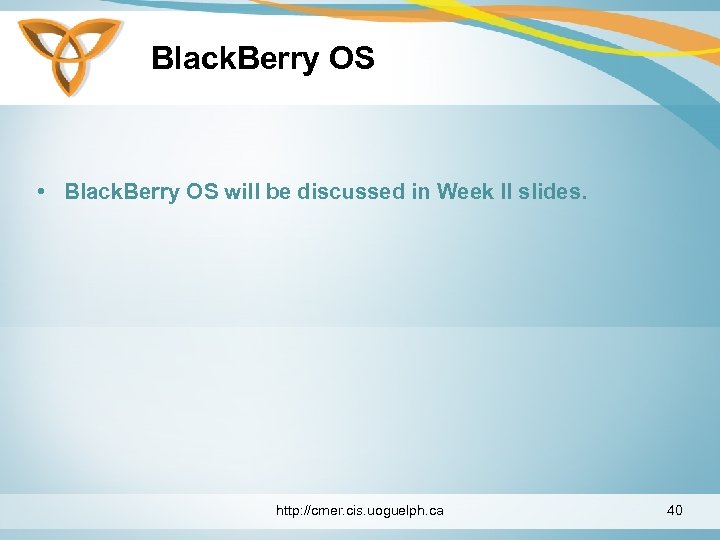 BlackBerry OS

• BlackBerry OS will be discussed in Week II slides.

http://cmer.cis.uoguelph.ca

40